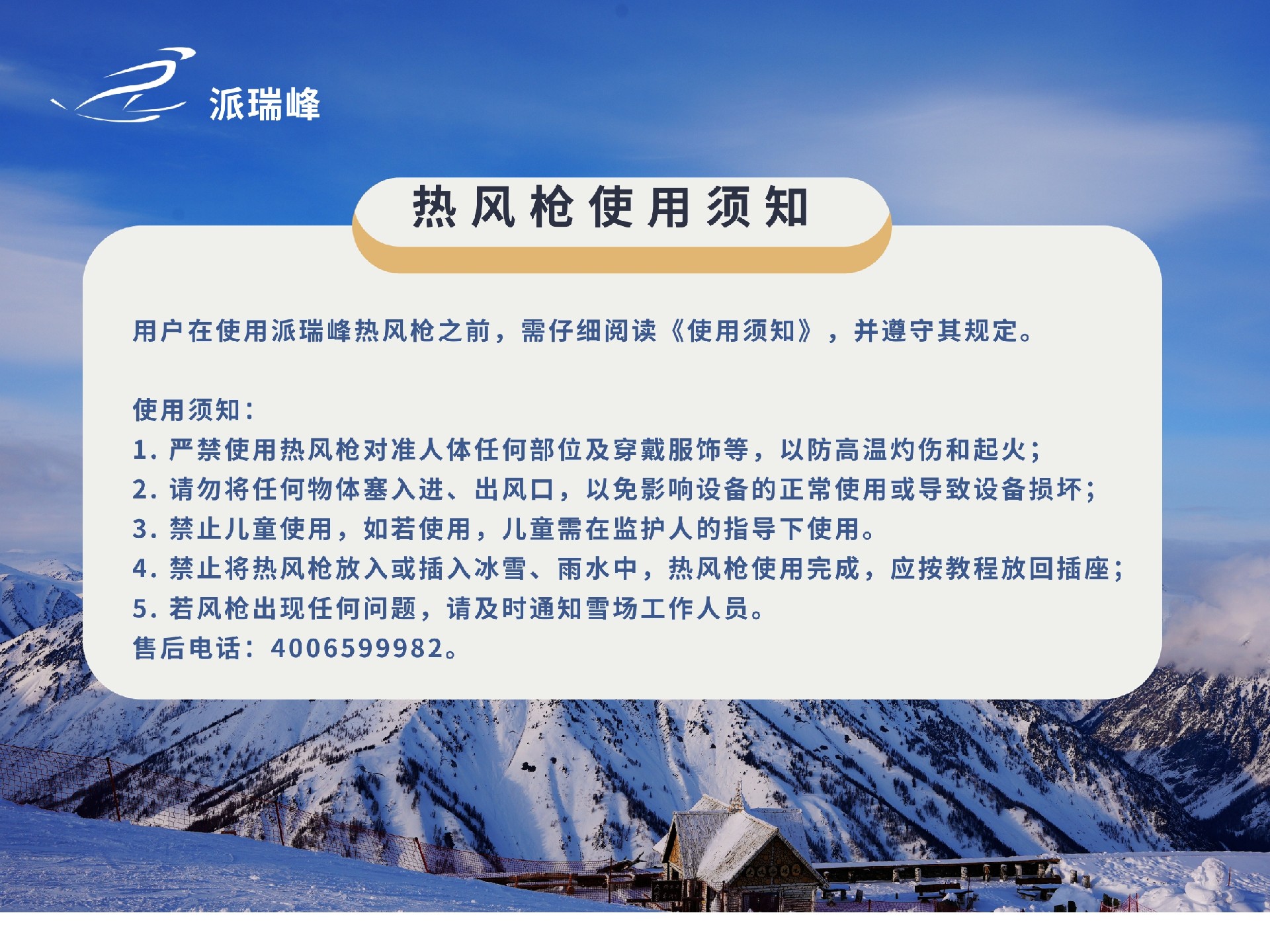 派瑞峰

热风枪使用须知

用户在使用派瑞峰热风枪之前，需仔细阅读《使用须知》，并遵守其规定。

使用须知：
1. 严禁使用热风枪对准人体任何部位及穿戴服饰等，以防高温灼伤和起火；
2. 请勿将任何物体塞入进、出风口，以免影响设备的正常使用或导致设备损坏；
3. 禁止儿童使用，如若使用，儿童需在监护人的指导下使用。
4. 禁止将热风枪放入或插入冰雪、雨水中，热风枪使用完成，应按教程放回插座；
5. 若风枪出现任何问题，请及时通知雪场工作人员。
售后电话：4006599982。